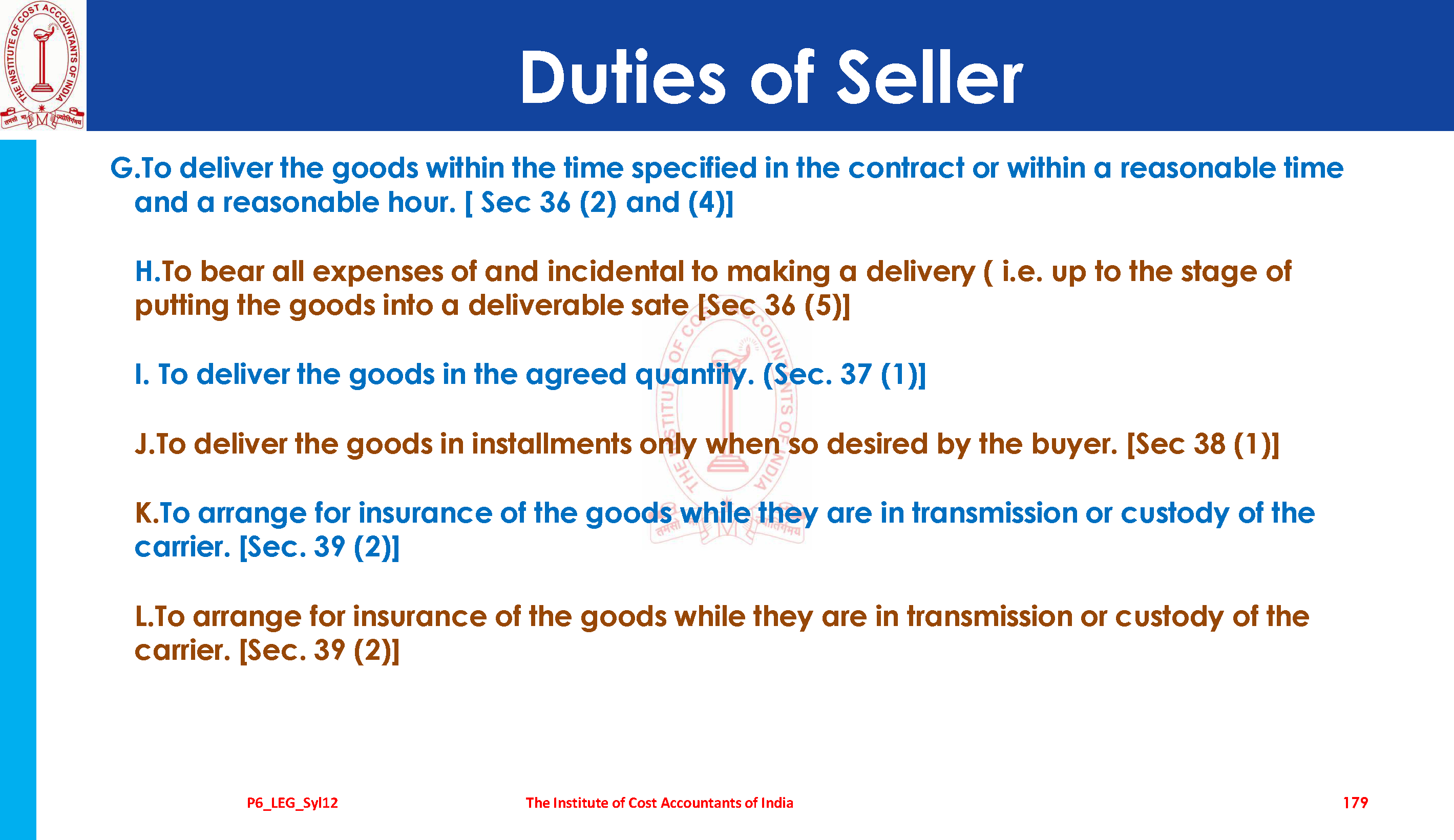 THE INSTITUTE OF COST ACCOUNTANTS OF INDIA

तमसो मा ज्योतिर्गमय

Duties of Seller

G.To deliver the goods within the time specified in the contract or within a reasonable time and a reasonable hour. [ Sec 36 (2) and (4)]

H.To bear all expenses of and incidental to making a delivery ( i.e. up to the stage of putting the goods into a deliverable sate [Sec 36 (5)]

I. To deliver the goods in the agreed quantity. (Sec. 37 (1)]

J.To deliver the goods in installments only when so desired by the buyer. [Sec 38 (1)]

K.To arrange for insurance of the goods while they are in transmission or custody of the carrier. [Sec. 39 (2)]

L.To arrange for insurance of the goods while they are in transmission or custody of the carrier. [Sec. 39 (2)]

P6_LEG_Syl12

The Institute of Cost Accountants of India

179